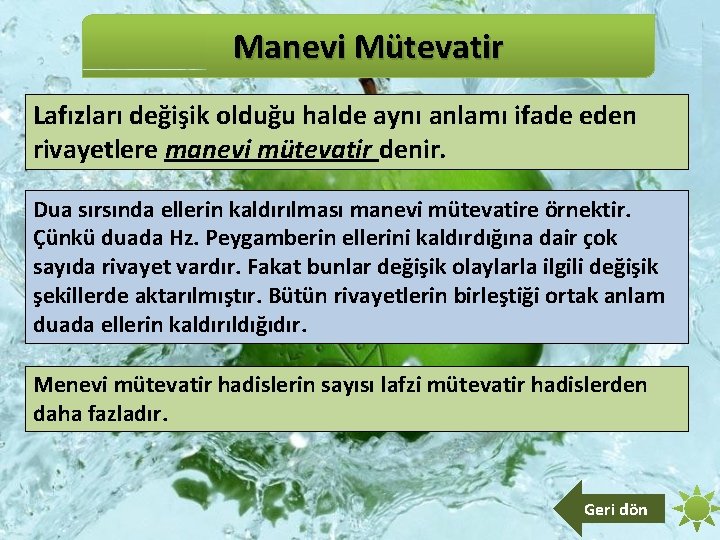 Manevi Mütevatir

Lafızları değişik olduğu halde aynı anlamı ifade eden rivayetlere manevi mütevatir denir.

Dua sırsında ellerin kaldırılması manevi mütevatire örnektir. Çünkü duada Hz. Peygamberin ellerini kaldırdığına dair çok sayıda rivayet vardır. Fakat bunlar değişik olaylarla ilgili değişik şekillerde aktarılmıştır. Bütün rivayetlerin birleştiği ortak anlam duada ellerin kaldırıldığıdır.

Menevi mütevatir hadislerin sayısı lafzi mütevatir hadislerden daha fazladır.

Geri dön